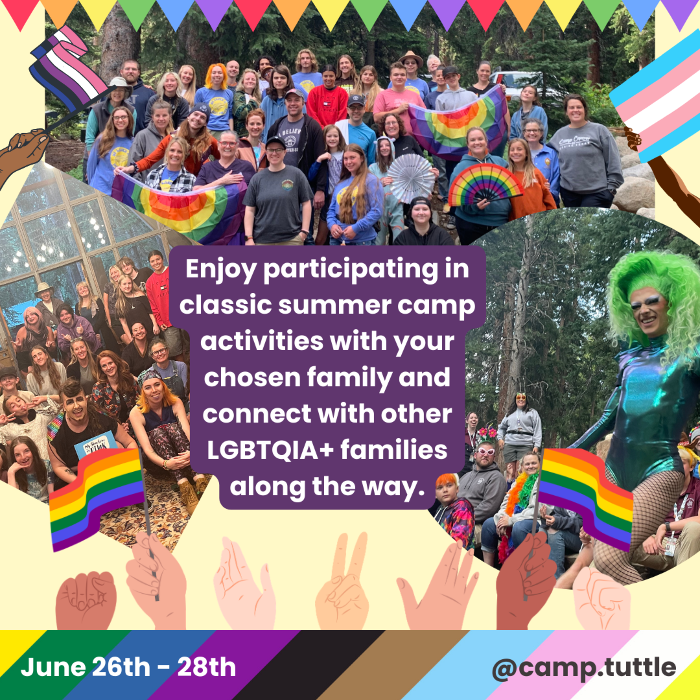 Enjoy participating in classic summer camp activities with your chosen family and connect with other LGBTQIA+ families along the way.

June 26th - 28th

@camp.tuttle